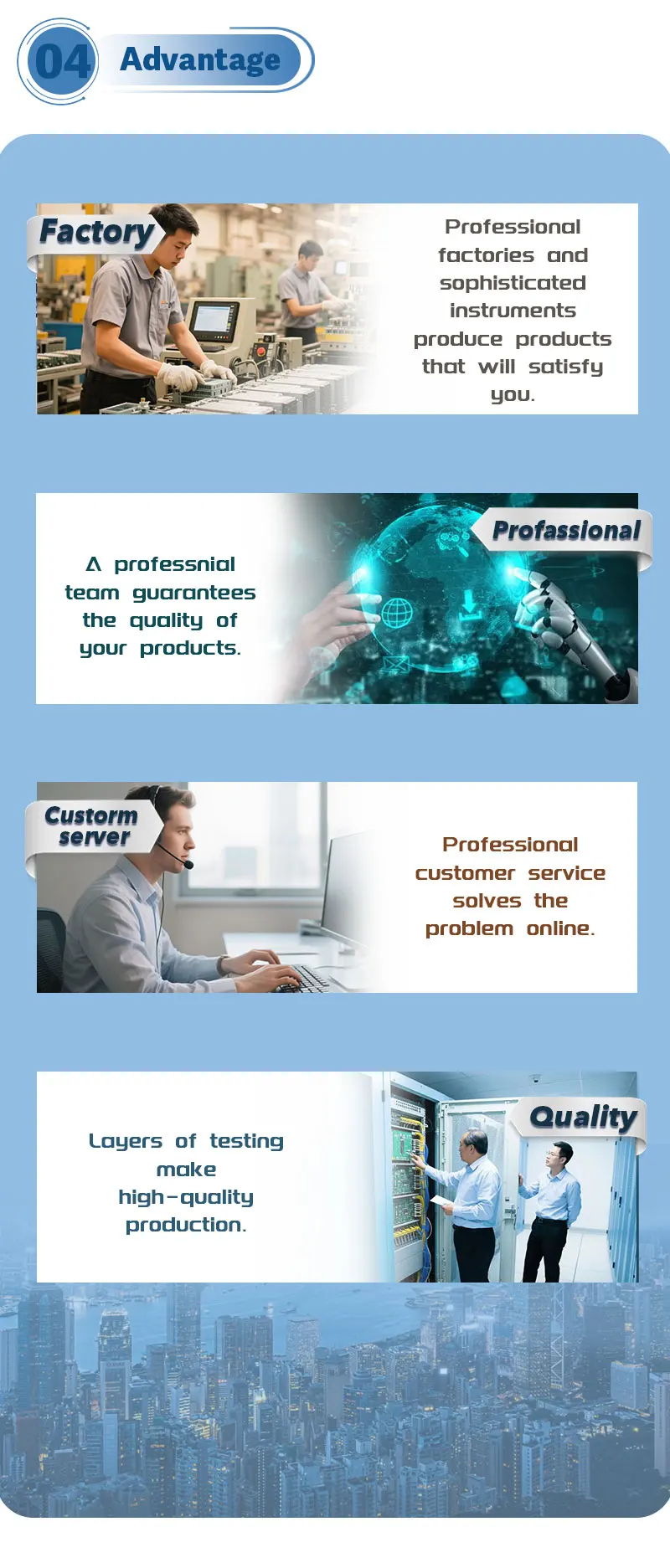 04 Advantage

Factory

Professional factories and sophisticated instruments produce products that will satisfy you.

Profassional

A professnial team guarantees the quality of your products.

Custorm server

Professional customer service solves the problem online.

Quality

Layers of testing make high-quality production.